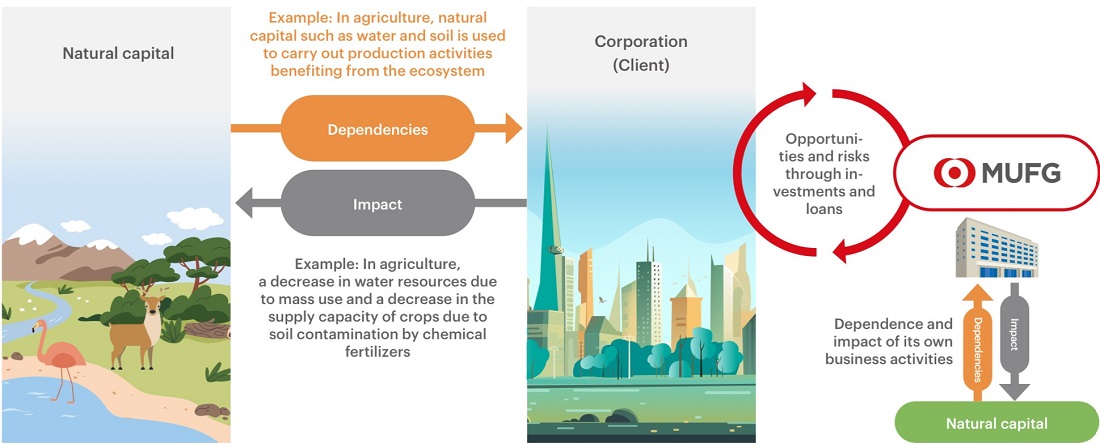 Natural capital

Example: In agriculture, natural capital such as water and soil is used to carry out production activities benefiting from the ecosystem

Dependencies

Impact

Example: In agriculture, a decrease in water resources due to mass use and a decrease in the supply capacity of crops due to soil contamination by chemical fertilizers

Corporation (Client)

Opportunities and risks through investments and loans

MUFG

Dependence and impact of its own business activities

Dependencies

Impact

Natural capital